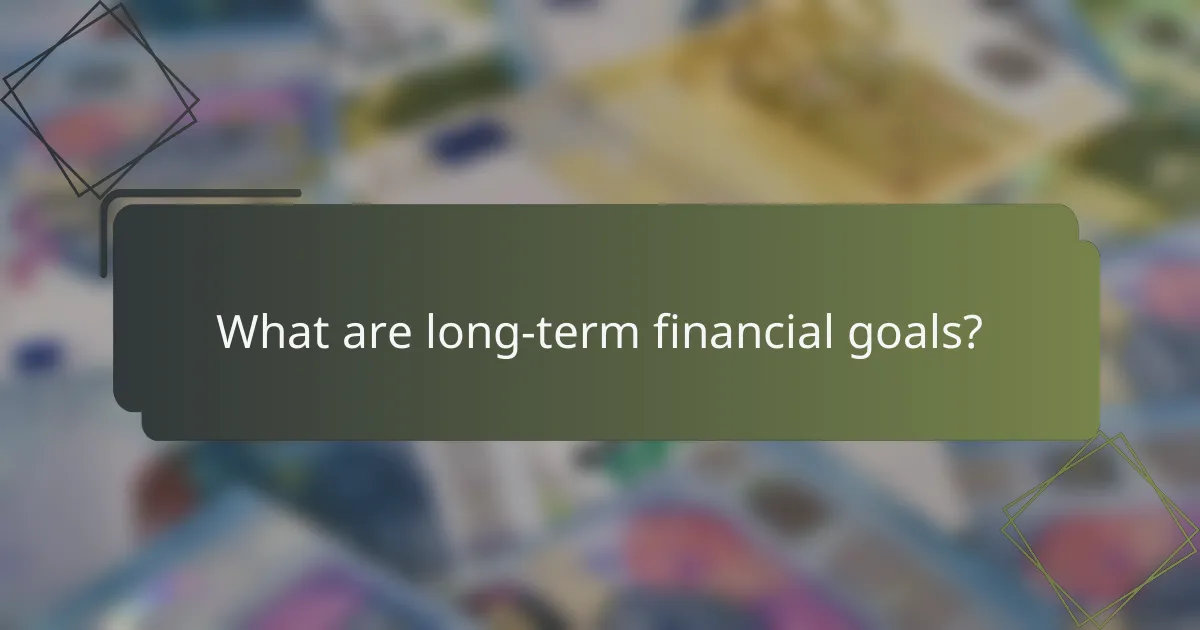 What are long-term financial goals?